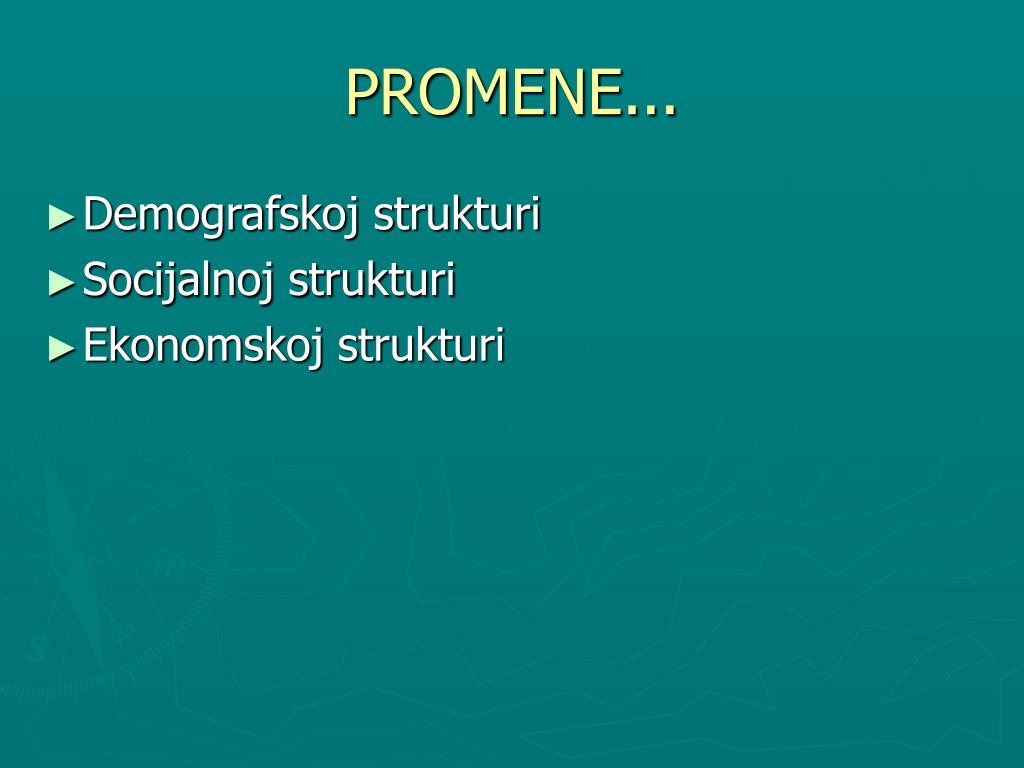 PROMENE...

►Demografskoj strukturi
►Socijalnoj strukturi
►Ekonomskoj strukturi